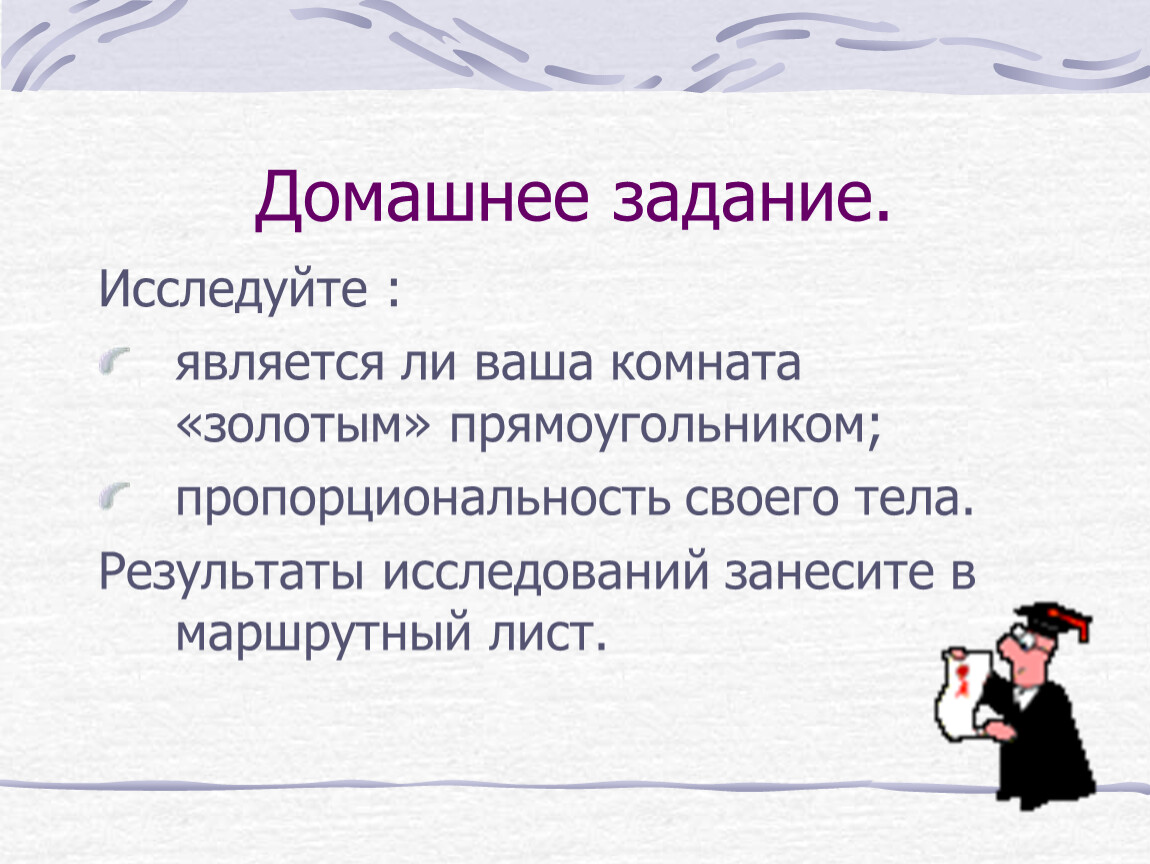 Домашнее задание.

Исследуйте :

является ли ваша комната «золотым» прямоугольником;

пропорциональность своего тела.

Результаты исследований занесите в маршрутный лист.